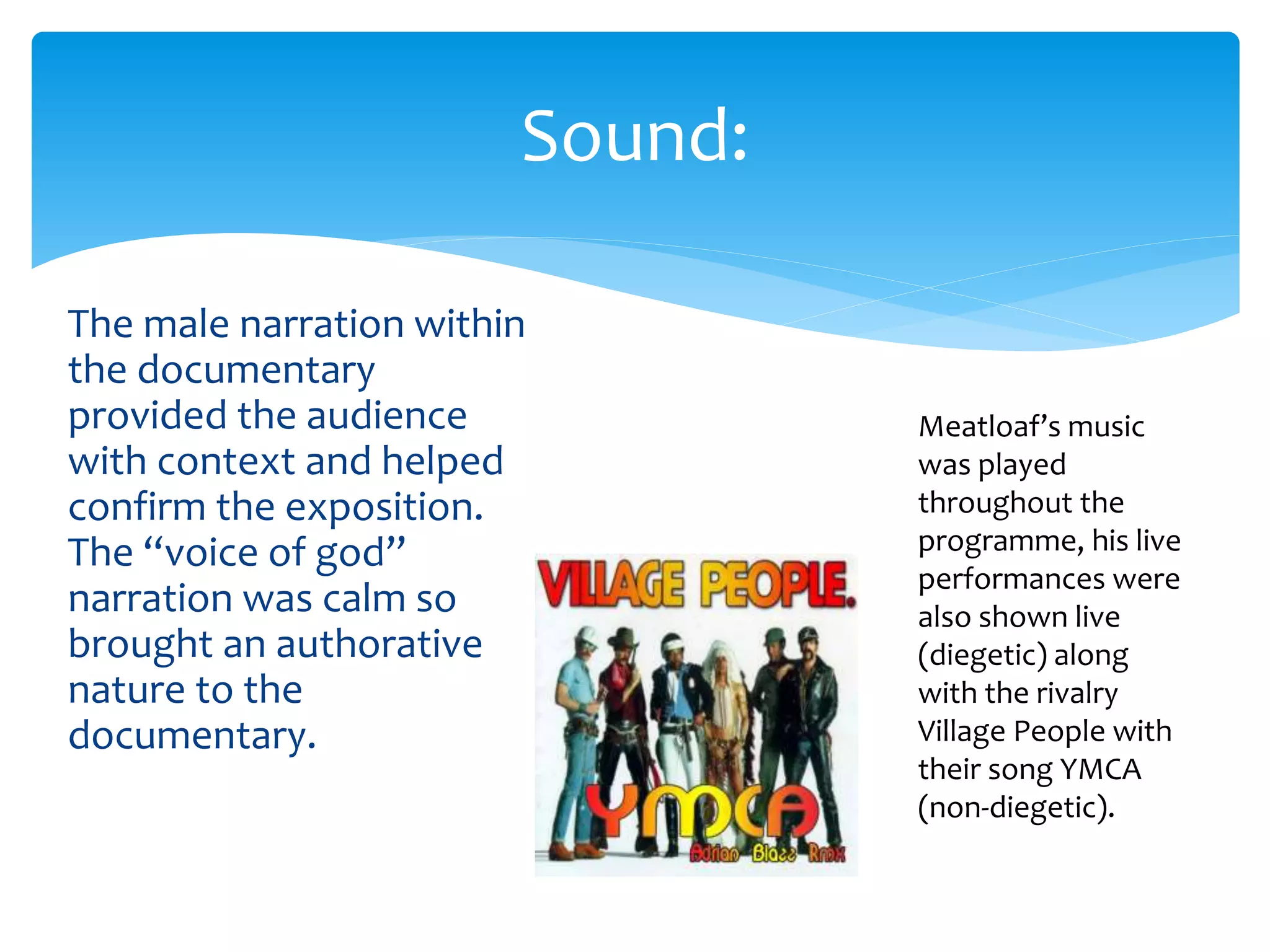 Sound:

The male narration within the documentary provided the audience with context and helped confirm the exposition. The “voice of god” narration was calm so brought an authorative nature to the documentary.

VILLAGE PEOPLE.

YMCA

Adrian Blaze Rmx

Meatloaf’s music was played throughout the programme, his live performances were also shown live (diegetic) along with the rivalry Village People with their song YMCA (non-diegetic).